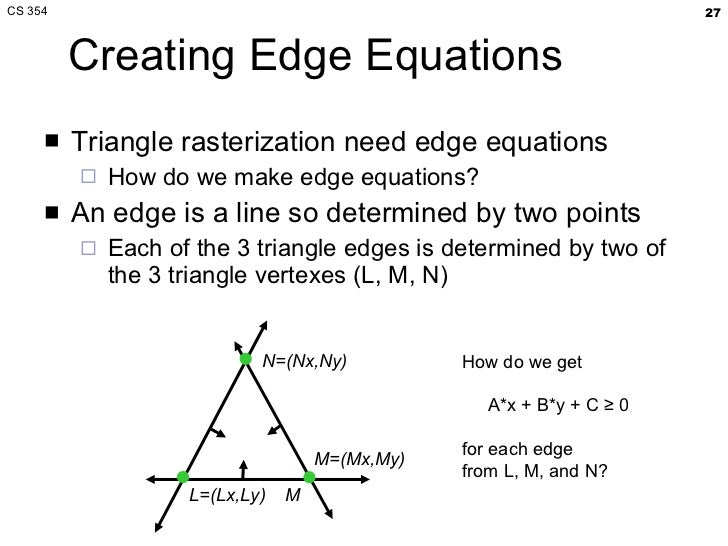 CS 354

27

Creating Edge Equations

■ Triangle rasterization need edge equations

□ How do we make edge equations?

■ An edge is a line so determined by two points

□ Each of the 3 triangle edges is determined by two of the 3 triangle vertexes (L, M, N)

N=(Nx,Ny)

M=(Mx,My)

L=(Lx,Ly) M

How do we get

A*x + B*y + C ≥ 0

for each edge from L, M, and N?